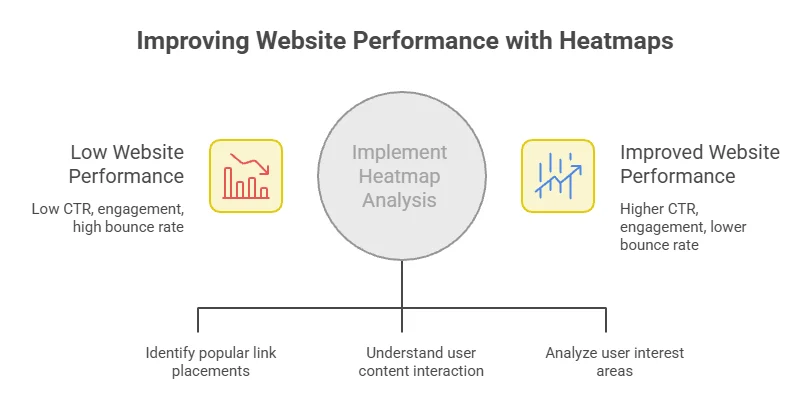 Improving Website Performance with Heatmaps

Low Website Performance

Low CTR, engagement, high bounce rate

Implement Heatmap Analysis

Improved Website Performance

Higher CTR, engagement, lower bounce rate

Identify popular link placements

Understand user content interaction

Analyze user interest areas